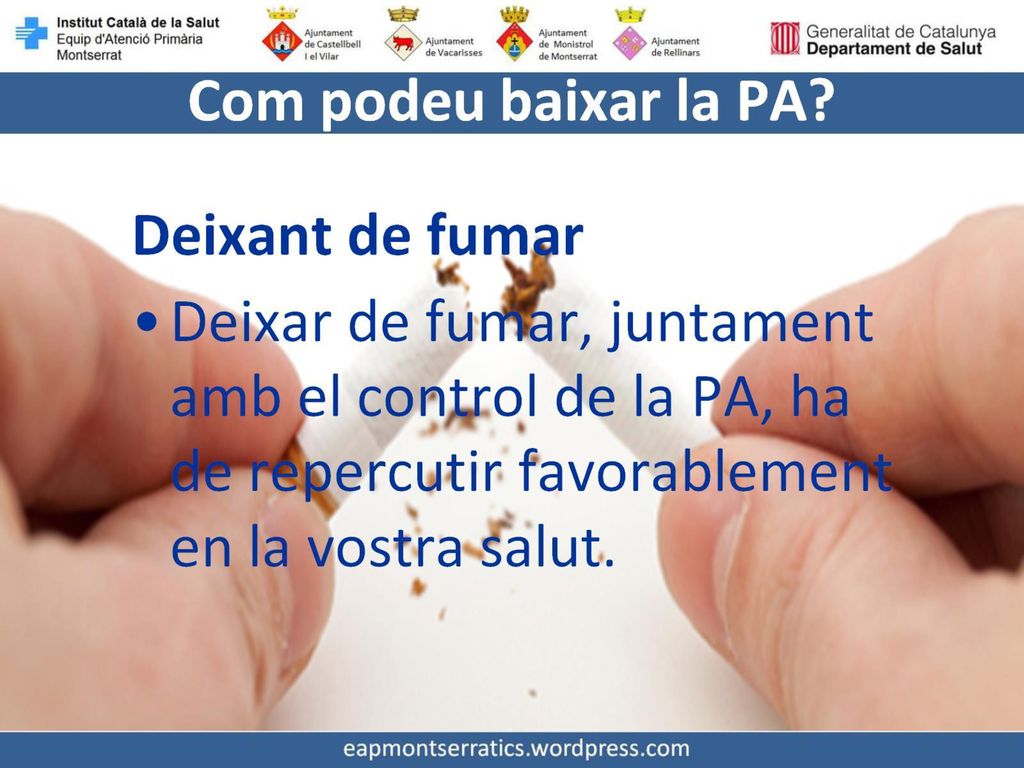 Institut Català de la Salut
Equip d'Atenció Primària
Montserrat

Ajuntament de Castellbell i el Vilar

Ajuntament de Vacarisses

Ajuntament de Monistrol de Montserrat

Ajuntament de Rellinars

Generalitat de Catalunya
Departament de Salut

Com podeu baixar la PA?

Deixant de fumar

• Deixar de fumar, juntament amb el control de la PA, ha de repercutir favorablement en la vostra salut.

eapmontserratics.wordpress.com